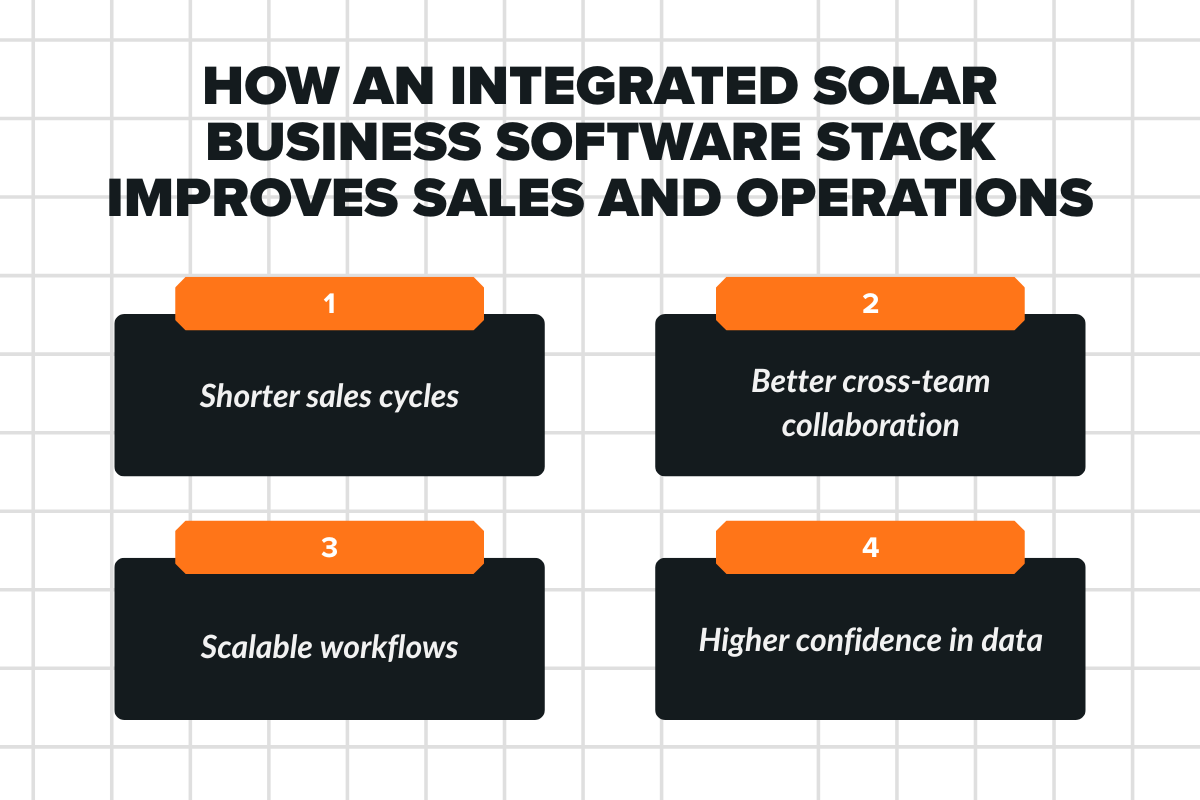 HOW AN INTEGRATED SOLAR BUSINESS SOFTWARE STACK IMPROVES SALES AND OPERATIONS

1

Shorter sales cycles

2

Better cross-team collaboration

3

Scalable workflows

4

Higher confidence in data